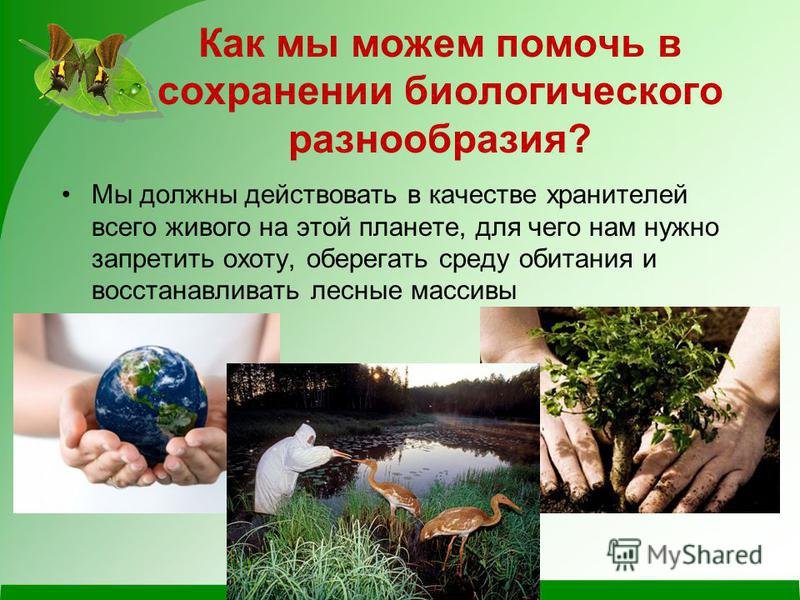 Как мы можем помочь в сохранении биологического разнообразия?

• Мы должны действовать в качестве хранителей всего живого на этой планете, для чего нам нужно запретить охоту, оберегать среду обитания и восстанавливать лесные массивы

MyShared